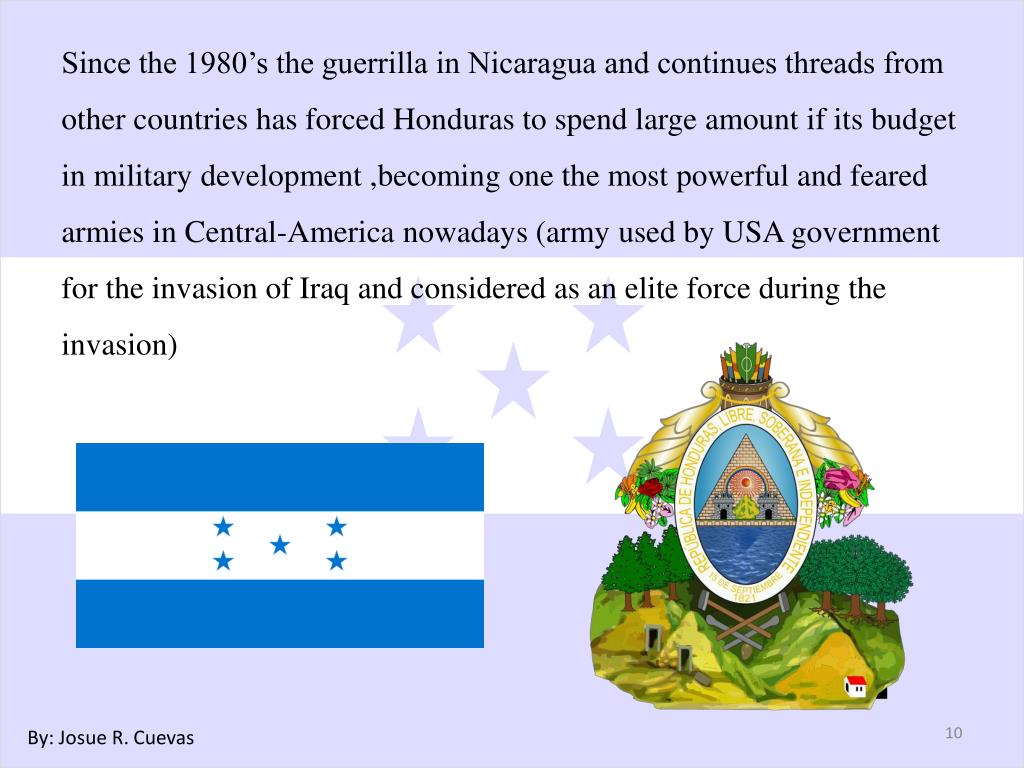 Since the 1980’s the guerrilla in Nicaragua and continues threads from other countries has forced Honduras to spend large amount if its budget in military development ,becoming one the most powerful and feared armies in Central-America nowadays (army used by USA government for the invasion of Iraq and considered as an elite force during the invasion)

REPUBLICA DE HONDURAS, LIBRE, SOBERANA E INDEPENDIENTE
15 DE SEPTIEMBRE 1821

By: Josue R. Cuevas

10